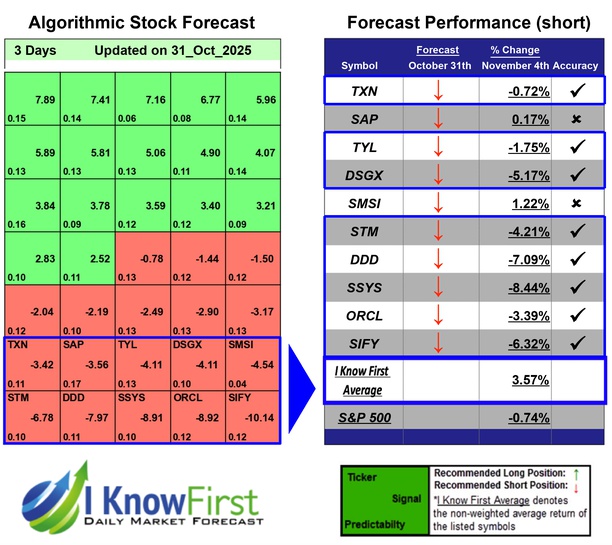 Algorithmic Stock Forecast

3 Days Updated on 31_Oct_2025

| | | | | |
|---|---|---|---|---|
| 7.89 0.15 | 7.41 0.14 | 7.16 0.06 | 6.77 0.08 | 5.96 0.14 |
| 5.89 0.13 | 5.81 0.13 | 5.06 0.13 | 4.90 0.11 | 4.07 0.14 |
| 3.84 0.16 | 3.78 0.09 | 3.59 0.12 | 3.40 0.12 | 3.21 0.09 |
| 2.83 0.10 | 2.52 0.11 | -0.78 0.13 | -1.44 0.12 | -1.50 0.12 |
| -2.04 0.12 | -2.19 0.10 | -2.49 0.13 | -2.90 0.13 | -3.17 0.13 |
| TXN -3.42 0.11 | SAP -3.56 0.17 | TYL -4.11 0.13 | DSGX -4.11 0.10 | SMSI -4.54 0.04 |
| STM -6.78 0.10 | DDD -7.97 0.11 | SSYS -8.91 0.10 | ORCL -8.92 0.12 | SIFY -10.14 0.12 |

Forecast Performance (short)

| Symbol | Forecast October 31th | % Change November 4th | Accuracy |
|---|---|---|---|
| TXN | ↓ | -0.72% | ✓ |
| SAP | ↓ | 0.17% | ✗ |
| TYL | ↓ | -1.75% | ✓ |
| DSGX | ↓ | -5.17% | ✓ |
| SMSI | ↓ | 1.22% | ✗ |
| STM | ↓ | -4.21% | ✓ |
| DDD | ↓ | -7.09% | ✓ |
| SSYS | ↓ | -8.44% | ✓ |
| ORCL | ↓ | -3.39% | ✓ |
| SIFY | ↓ | -6.32% | ✓ |
| I Know First Average | | 3.57% | |
| S&P 500 | | -0.74% | |

I Know First
DAILY MARKET FORECAST

Ticker
Signal
Predictabilty

Recommended Long Position: ↑
Recommended Short Position: ↓
*I Know First Average denotes the non-weighted average return of the listed symbols